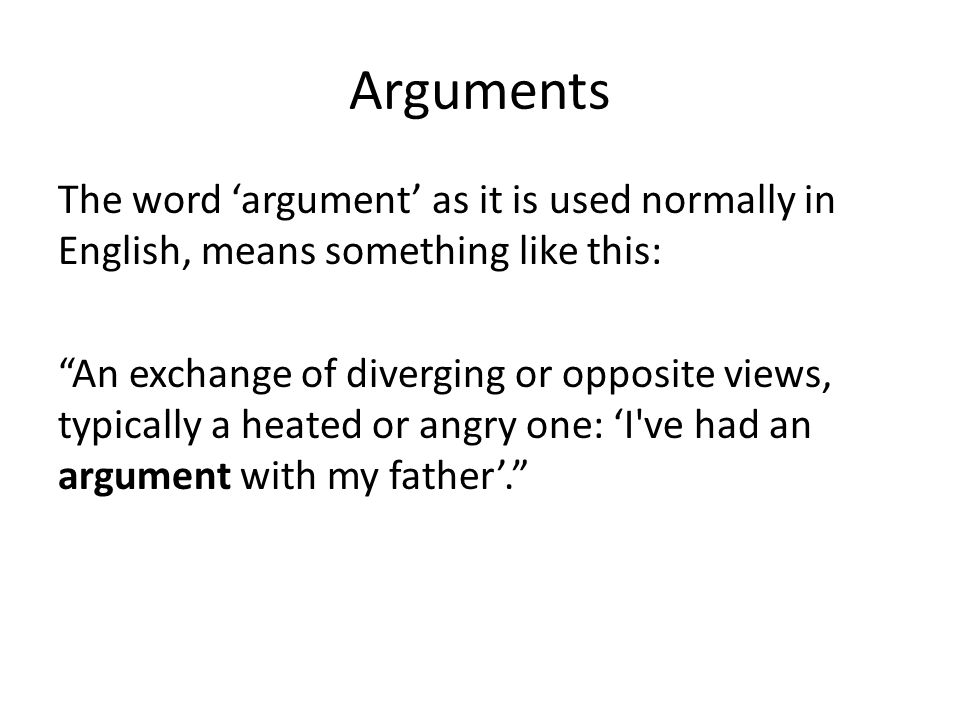 Arguments

The word ‘argument’ as it is used normally in English, means something like this:

“An exchange of diverging or opposite views, typically a heated or angry one: ‘I've had an argument with my father’.”